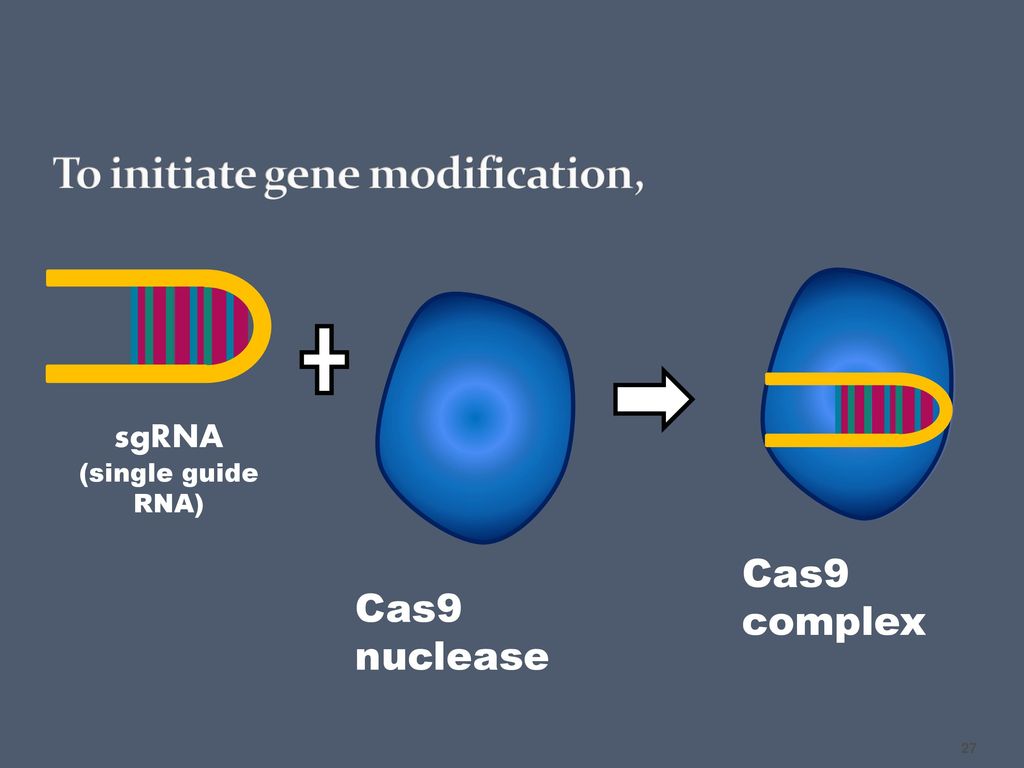 To initiate gene modification,

sgRNA
(single guide RNA)

Cas9 nuclease

Cas9 complex

27